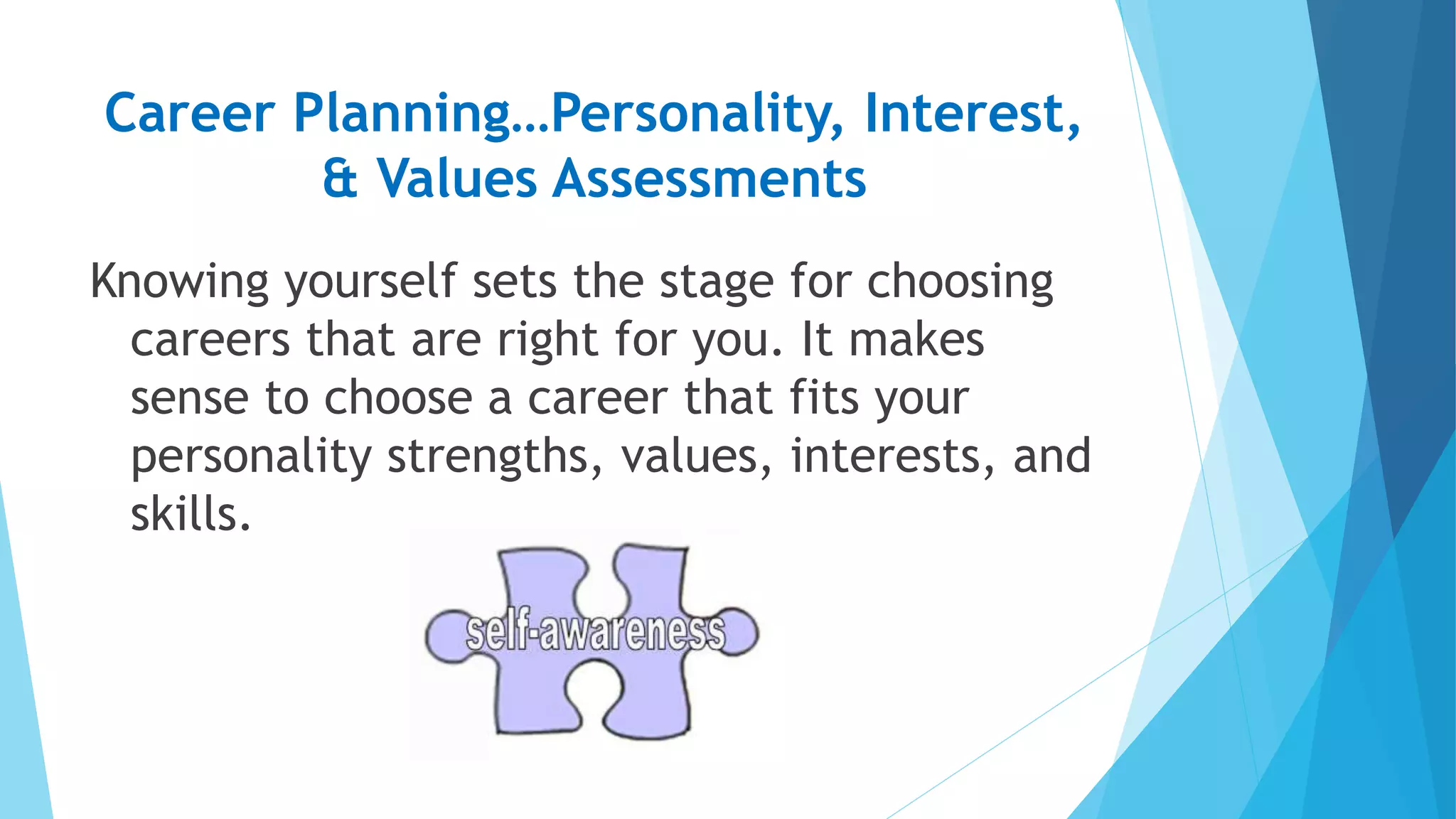 Career Planning…Personality, Interest, & Values Assessments

Knowing yourself sets the stage for choosing careers that are right for you. It makes sense to choose a career that fits your personality strengths, values, interests, and skills.

self-awareness